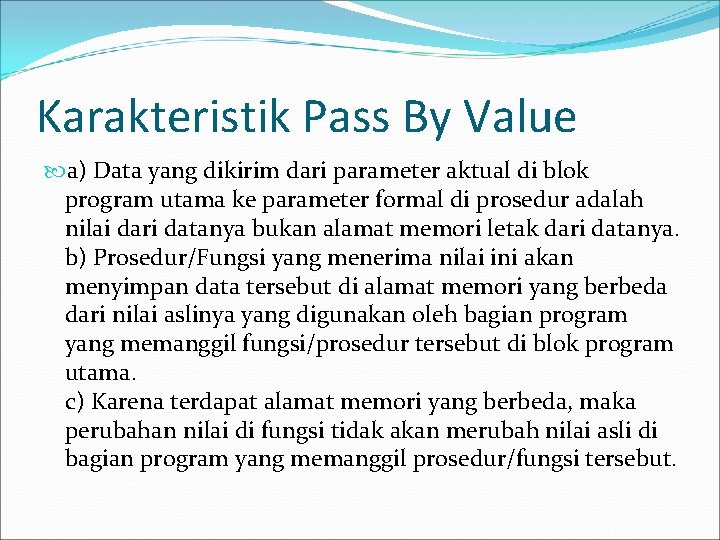 Karakteristik Pass By Value

a) Data yang dikirim dari parameter aktual di blok program utama ke parameter formal di prosedur adalah nilai dari datanya bukan alamat memori letak dari datanya.
b) Prosedur/Fungsi yang menerima nilai ini akan menyimpan data tersebut di alamat memori yang berbeda dari nilai aslinya yang digunakan oleh bagian program yang memanggil fungsi/prosedur tersebut di blok program utama.
c) Karena terdapat alamat memori yang berbeda, maka perubahan nilai di fungsi tidak akan merubah nilai asli di bagian program yang memanggil prosedur/fungsi tersebut.